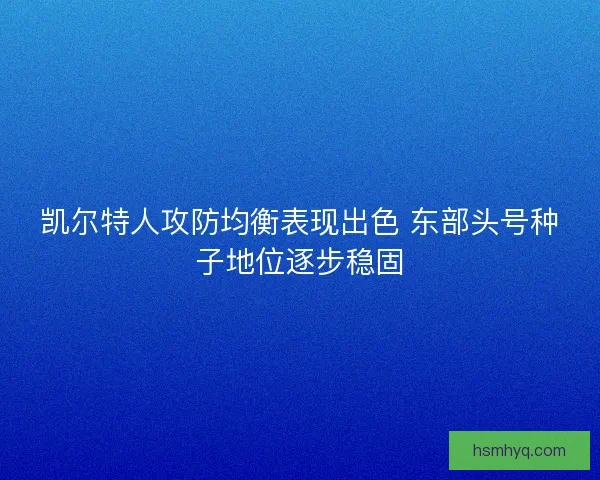 凯尔特人攻防均衡表现出色 东部头号种子地位逐步稳固

hsmhyq.com